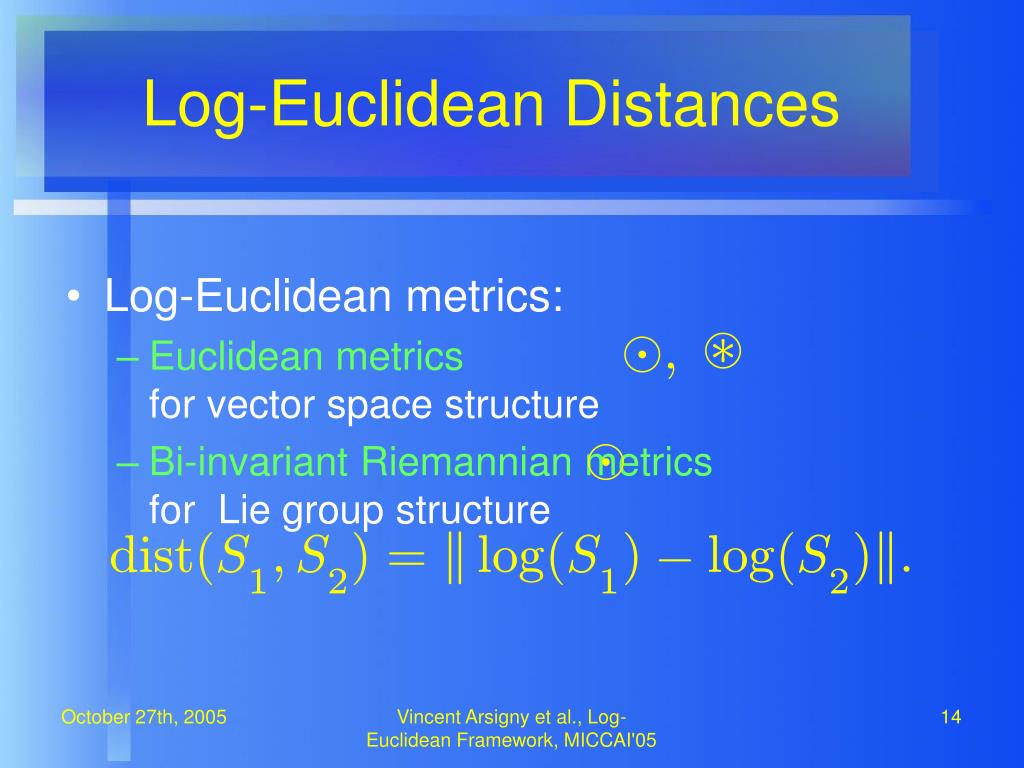 Log-Euclidean Distances

• Log-Euclidean metrics:
– Euclidean metrics $\odot, \circledast$
for vector space structure
– Bi-invariant Riemannian metrics $\odot$
for Lie group structure

$\mathrm{dist}(S_1, S_2) = \|\log(S_1) - \log(S_2)\|.$

October 27th, 2005

Vincent Arsigny et al., Log-Euclidean Framework, MICCAI'05

14